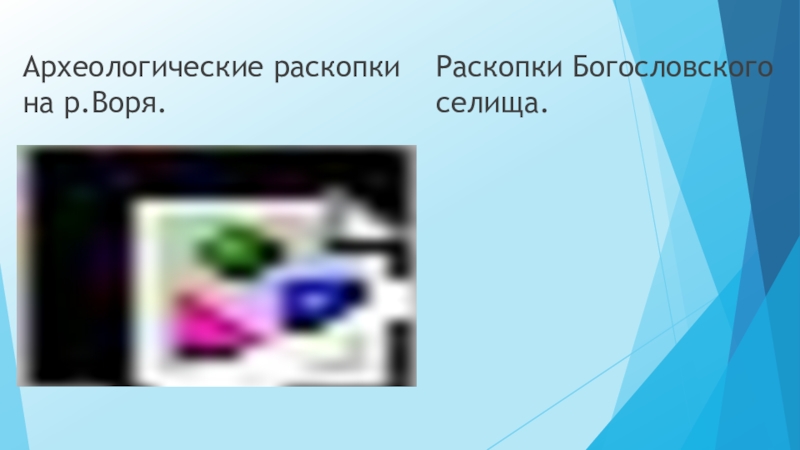 Археологические раскопки на р.Воря.

Раскопки Богословского селища.